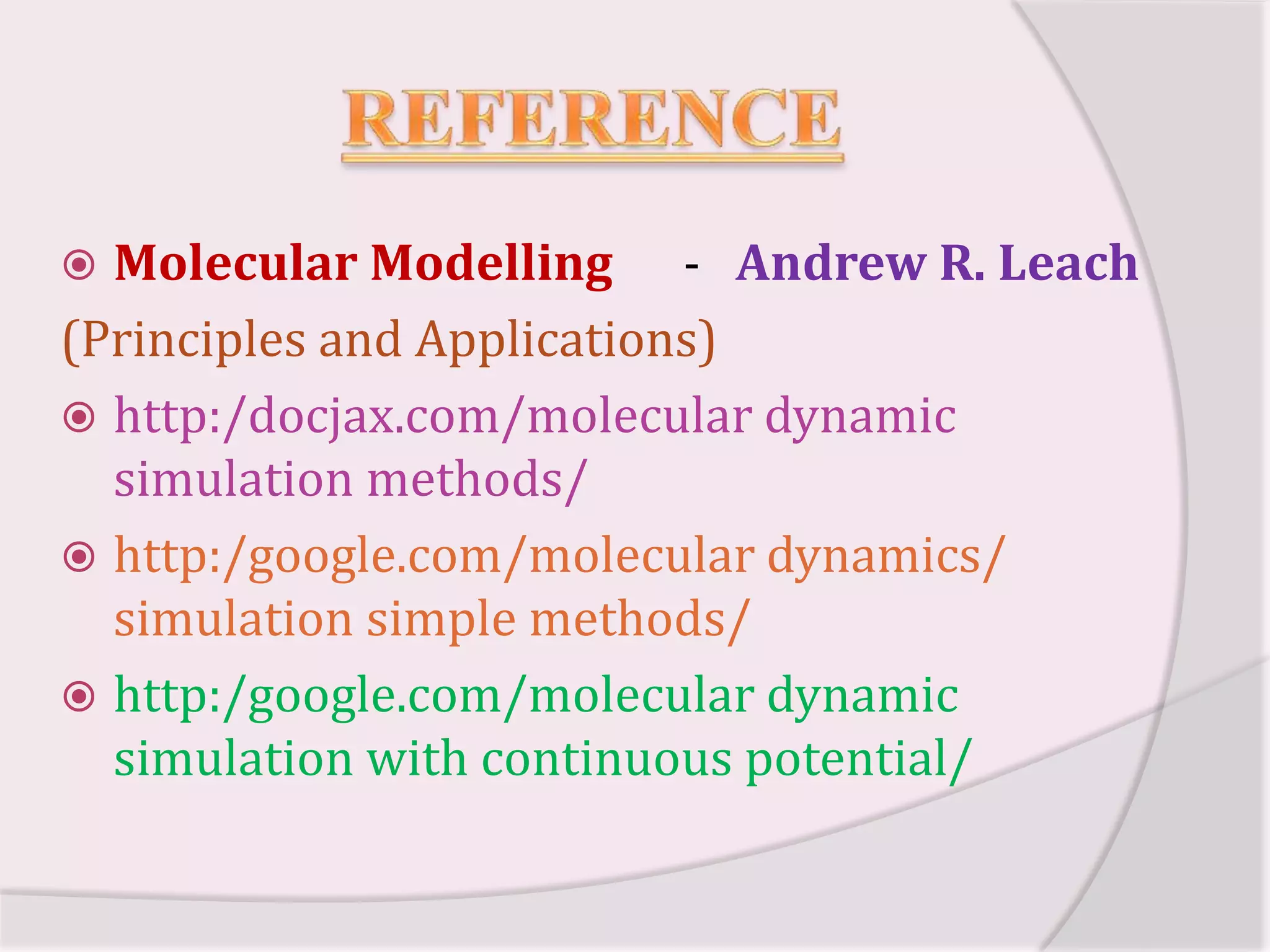 REFERENCE

Molecular Modelling - Andrew R. Leach (Principles and Applications)

http:/docjax.com/molecular dynamic simulation methods/

http:/google.com/molecular dynamics/ simulation simple methods/

http:/google.com/molecular dynamic simulation with continuous potential/